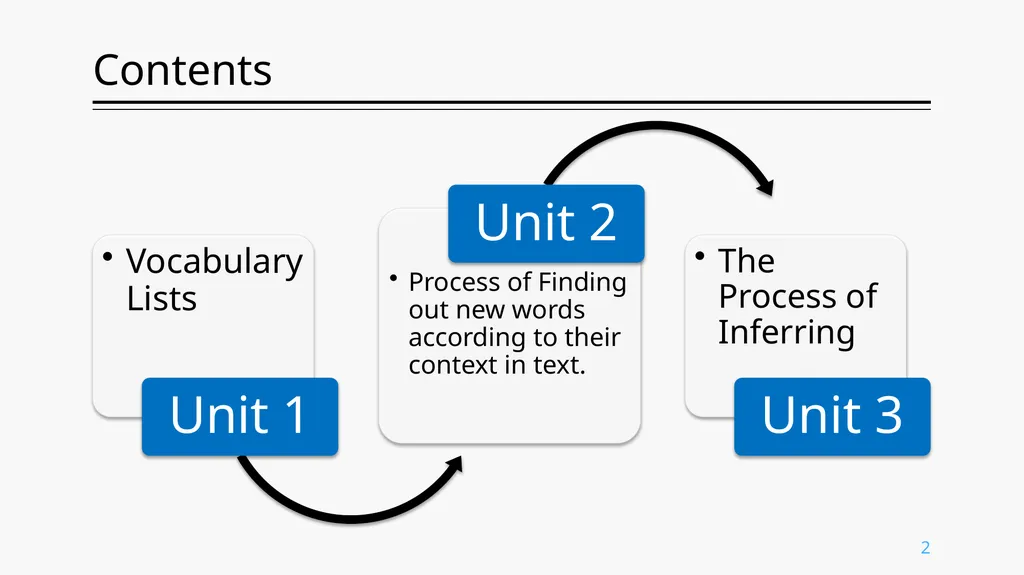 Contents

• Vocabulary Lists

Unit 1

Unit 2

• Process of Finding out new words according to their context in text.

• The Process of Inferring

Unit 3

2